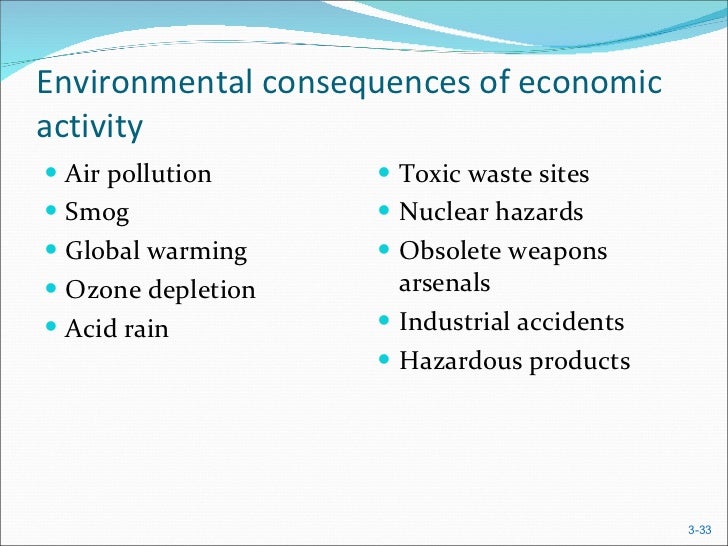 Environmental consequences of economic activity

- Air pollution
- Smog
- Global warming
- Ozone depletion
- Acid rain

- Toxic waste sites
- Nuclear hazards
- Obsolete weapons arsenals
- Industrial accidents
- Hazardous products

3-33